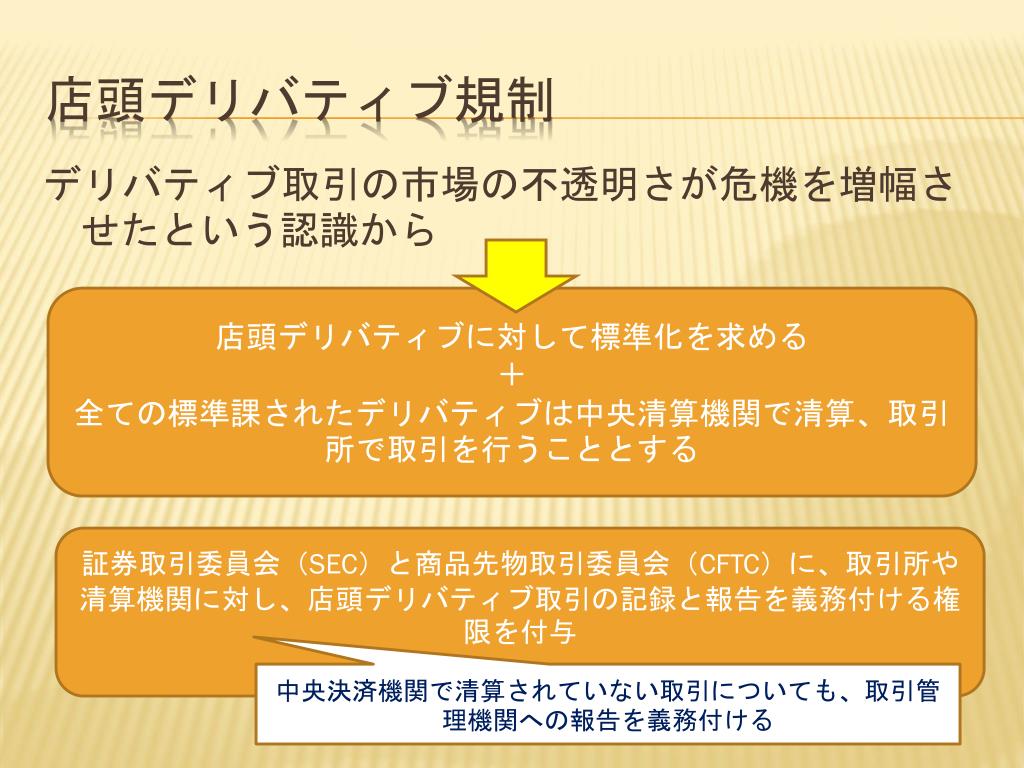 店頭デリバティブ規制

デリバティブ取引の市場の不透明さが危機を増幅させたという認識から

店頭デリバティブに対して標準化を求める
＋
全ての標準課されたデリバティブは中央清算機関で清算、取引所で取引を行うこととする

証券取引委員会（SEC）と商品先物取引委員会（CFTC）に、取引所や清算機関に対し、店頭デリバティブ取引の記録と報告を義務付ける権限を付与

中央決済機関で清算されていない取引についても、取引管理機関への報告を義務付ける